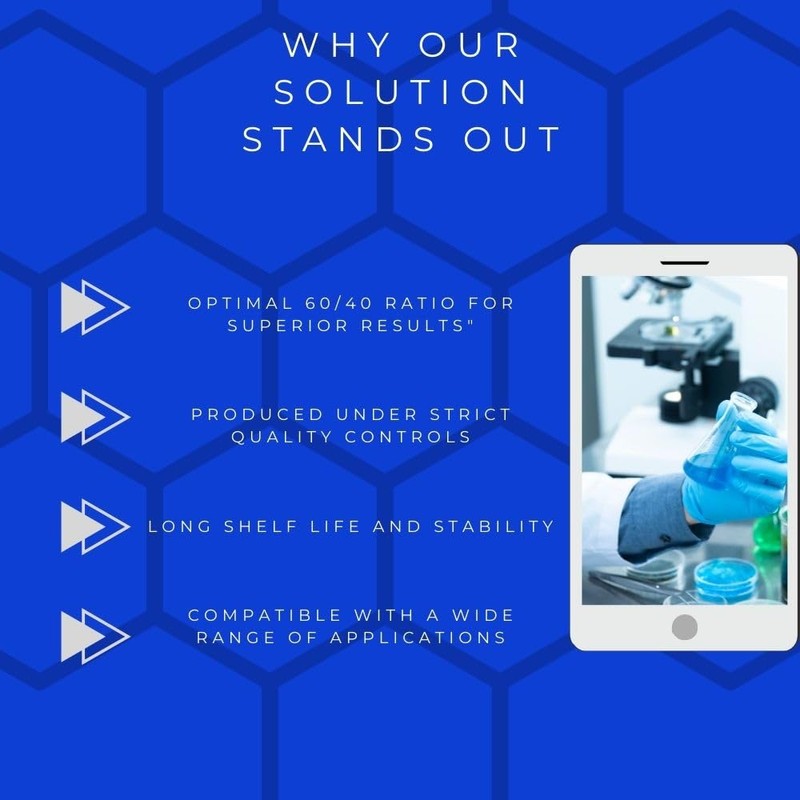 WHY OUR SOLUTION STANDS OUT

OPTIMAL 60/40 RATIO FOR SUPERIOR RESULTS"

PRODUCED UNDER STRICT QUALITY CONTROLS

LONG SHELF LIFE AND STABILITY

COMPATIBLE WITH A WIDE RANGE OF APPLICATIONS